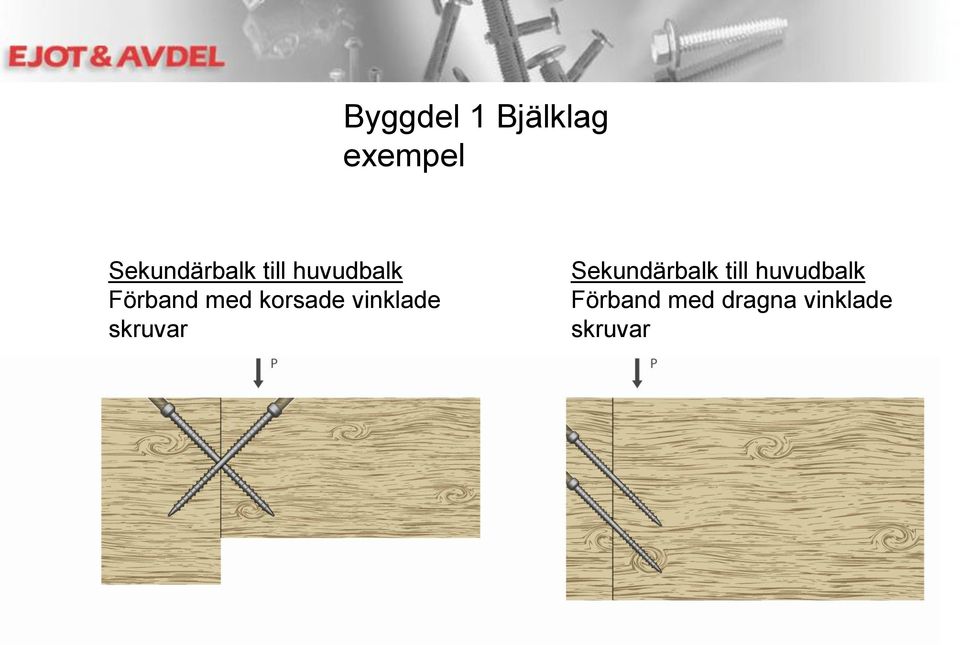 EJOT & AVDEL

Byggdel 1 Bjälklag exempel

Sekundärbalk till huvudbalk
Förband med korsade vinklade skruvar

P

Sekundärbalk till huvudbalk
Förband med dragna vinklade skruvar

P